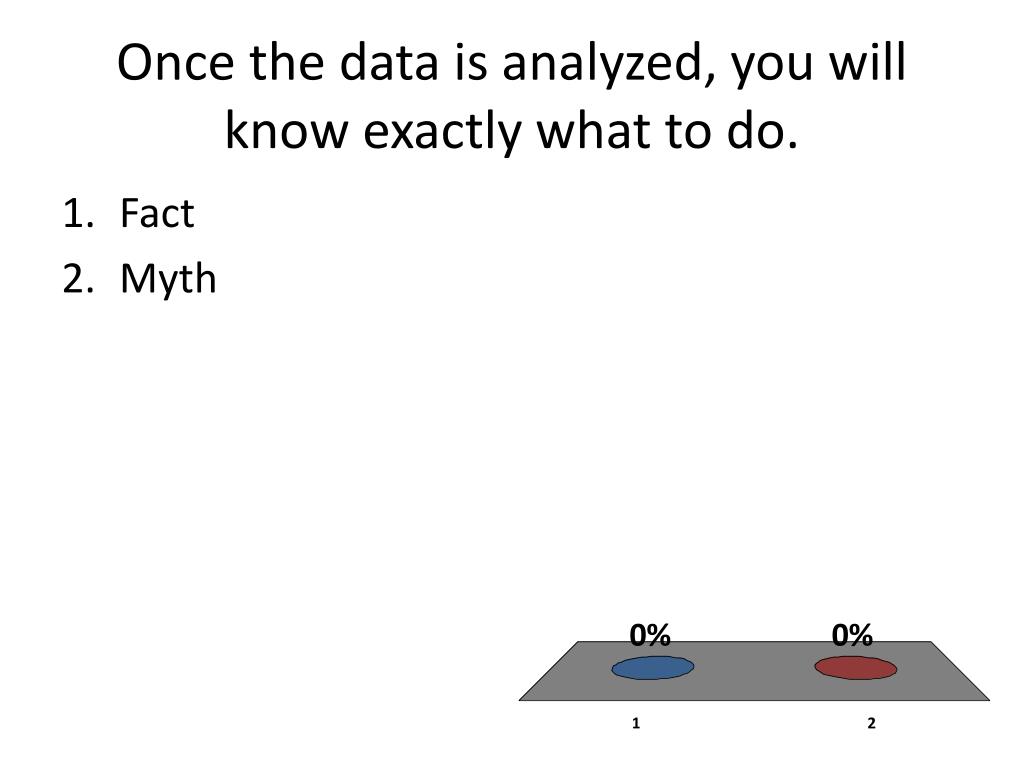 Once the data is analyzed, you will know exactly what to do.

1. Fact
2. Myth

0%
0%
1
2